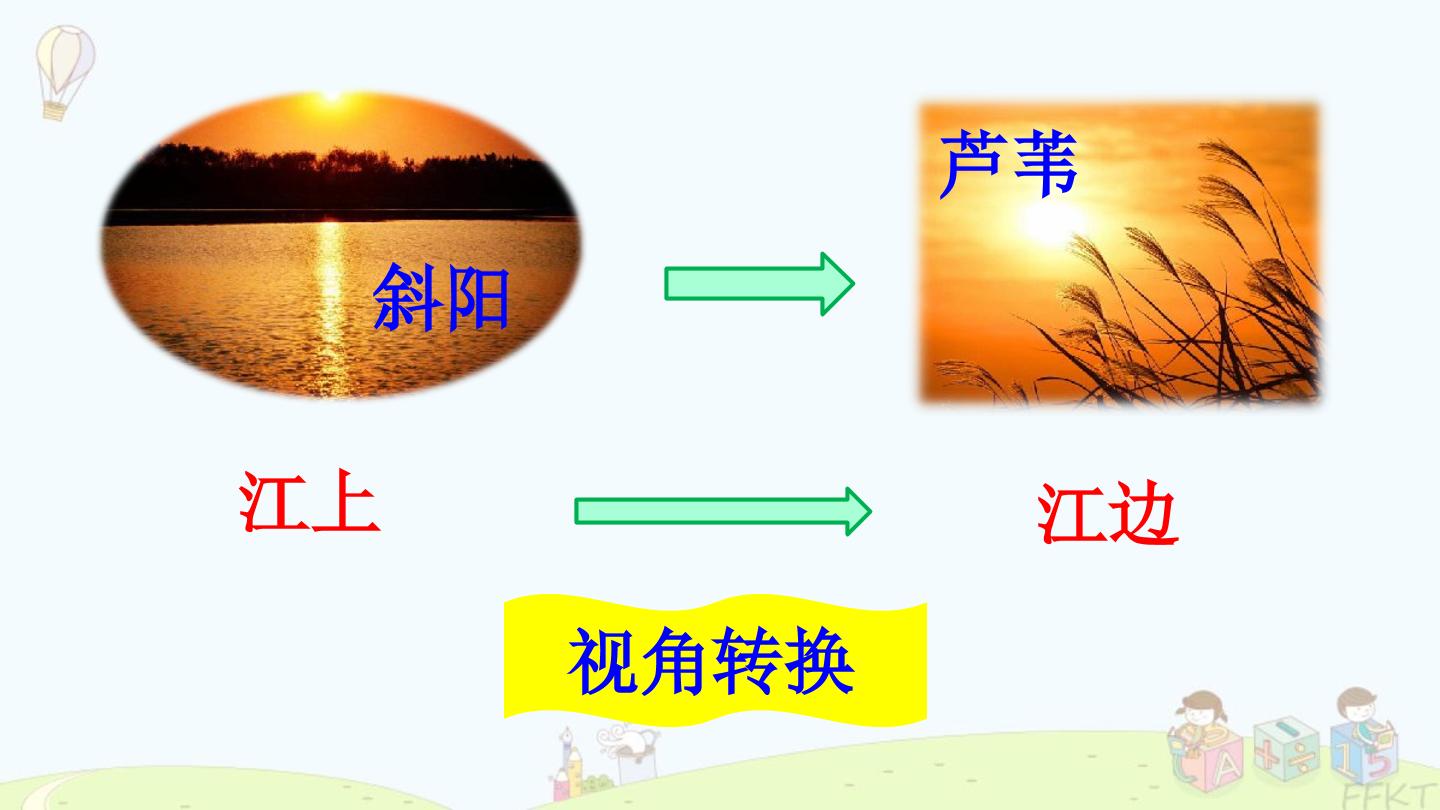 斜阳

芦苇

江上

江边

视角转换

FFKT